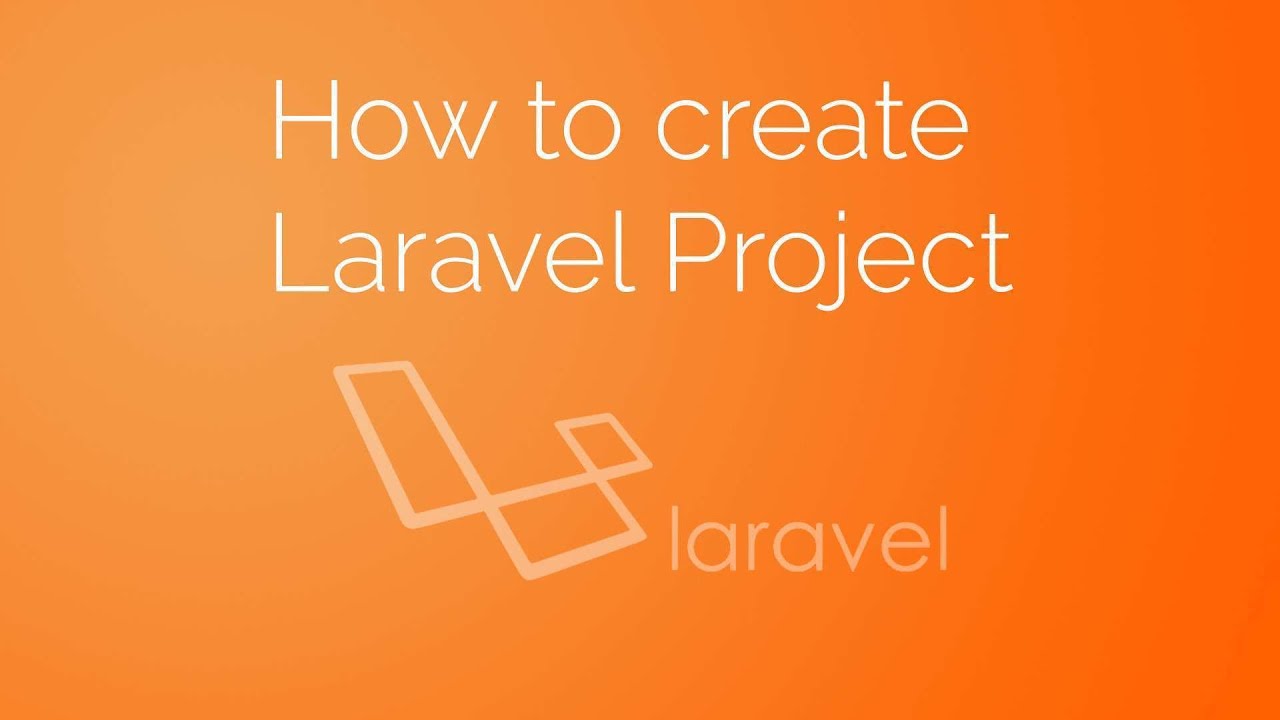 How to create Laravel Project

laravel